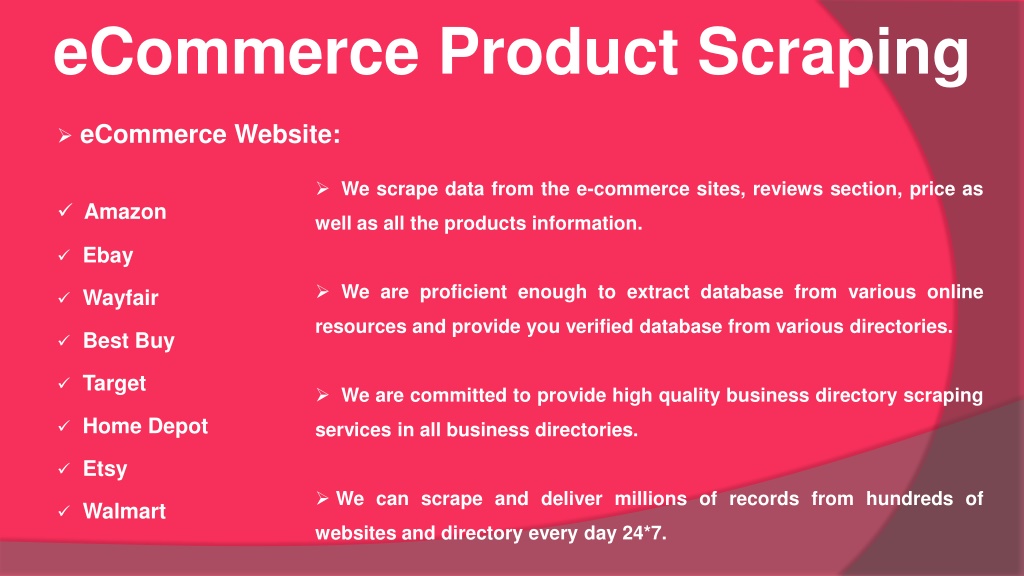 eCommerce Product Scraping

➢ eCommerce Website:

✓ Amazon
✓ Ebay
✓ Wayfair
✓ Best Buy
✓ Target
✓ Home Depot
✓ Etsy
✓ Walmart

➢ We scrape data from the e-commerce sites, reviews section, price as well as all the products information.

➢ We are proficient enough to extract database from various online resources and provide you verified database from various directories.

➢ We are committed to provide high quality business directory scraping services in all business directories.

➢ We can scrape and deliver millions of records from hundreds of websites and directory every day 24*7.